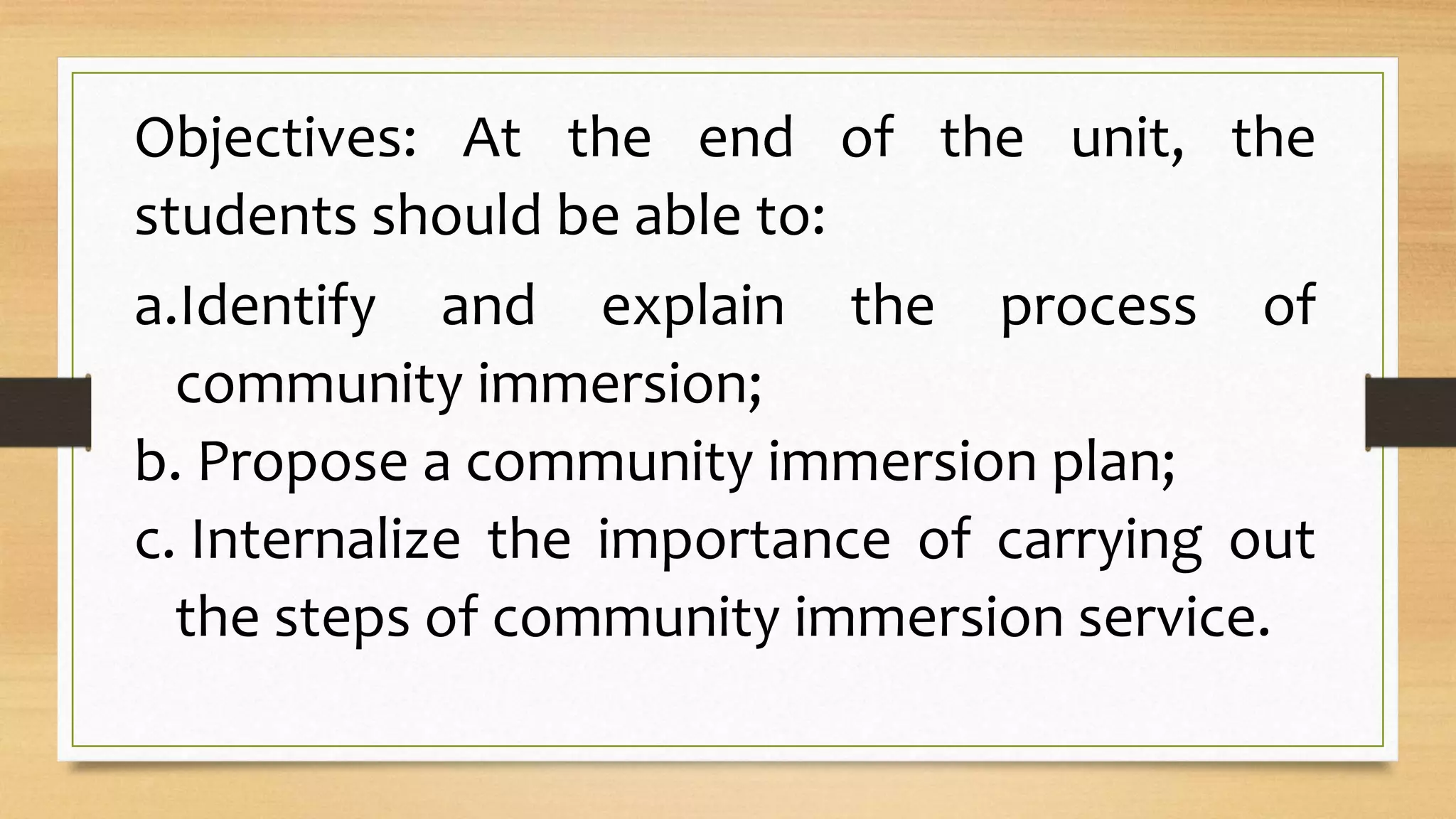 Objectives: At the end of the unit, the students should be able to:

a.Identify and explain the process of community immersion;
b. Propose a community immersion plan;
c. Internalize the importance of carrying out the steps of community immersion service.